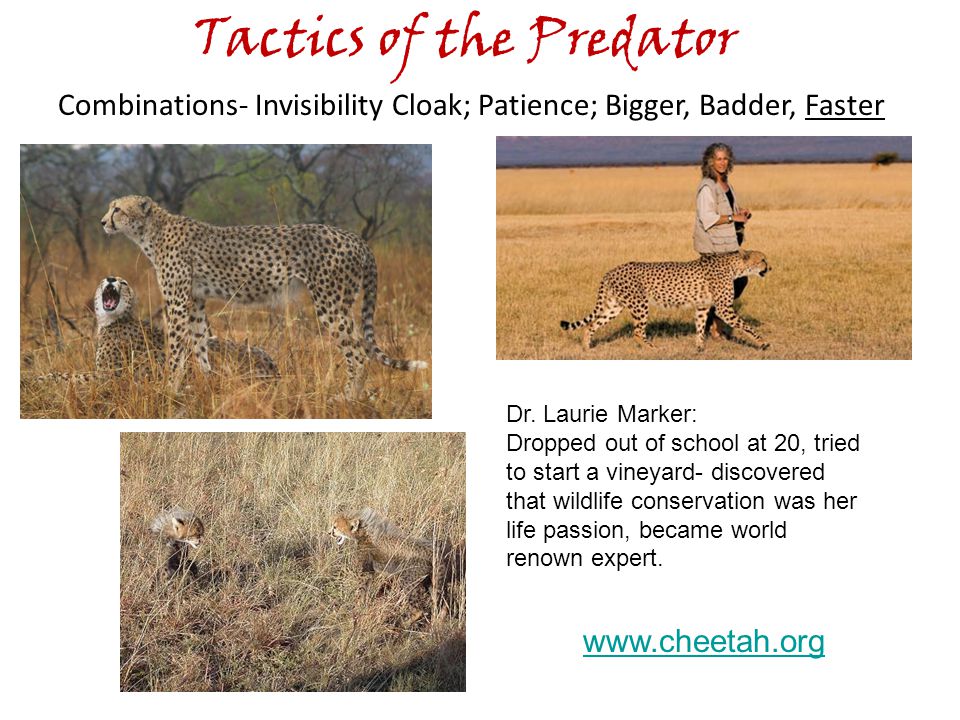 Tactics of the Predator

Combinations- Invisibility Cloak; Patience; Bigger, Badder, Faster

Dr. Laurie Marker:
Dropped out of school at 20, tried to start a vineyard- discovered that wildlife conservation was her life passion, became world renown expert.

www.cheetah.org